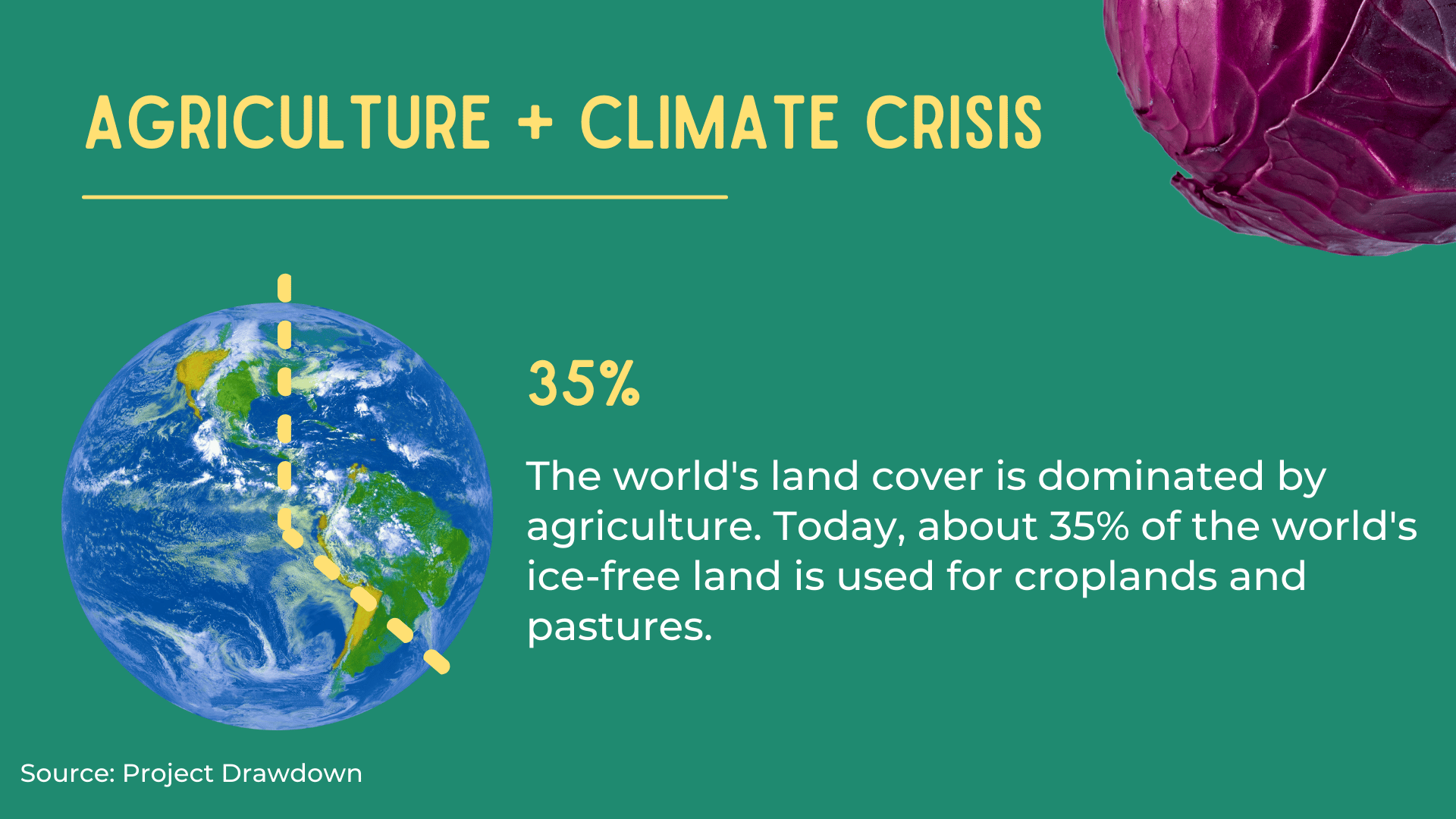 AGRICULTURE + CLIMATE CRISIS

35%

The world's land cover is dominated by agriculture. Today, about 35% of the world's ice-free land is used for croplands and pastures.

Source: Project Drawdown